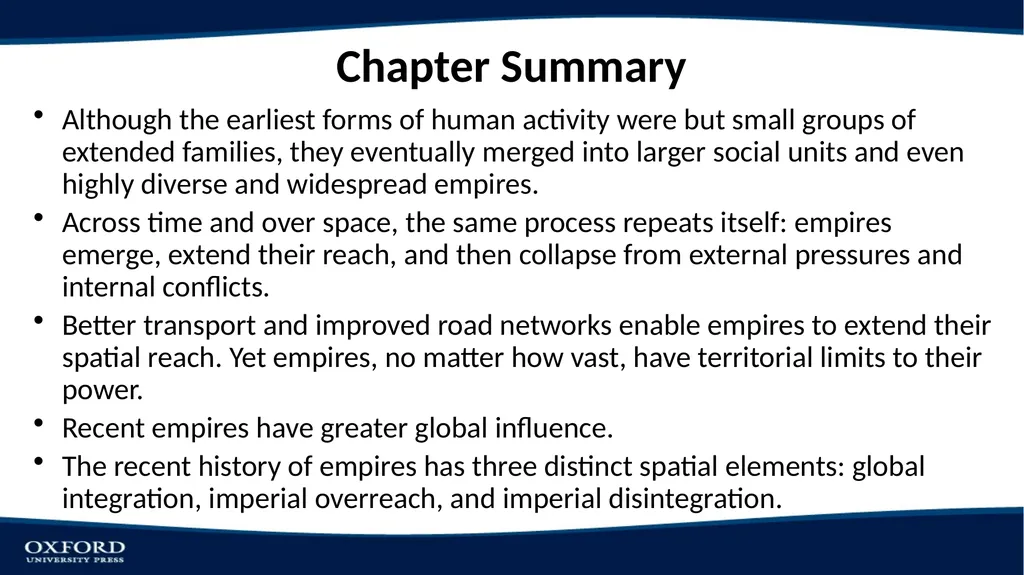 Chapter Summary

• Although the earliest forms of human activity were but small groups of extended families, they eventually merged into larger social units and even highly diverse and widespread empires.

• Across time and over space, the same process repeats itself: empires emerge, extend their reach, and then collapse from external pressures and internal conflicts.

• Better transport and improved road networks enable empires to extend their spatial reach. Yet empires, no matter how vast, have territorial limits to their power.

• Recent empires have greater global influence.

• The recent history of empires has three distinct spatial elements: global integration, imperial overreach, and imperial disintegration.

OXFORD
UNIVERSITY PRESS